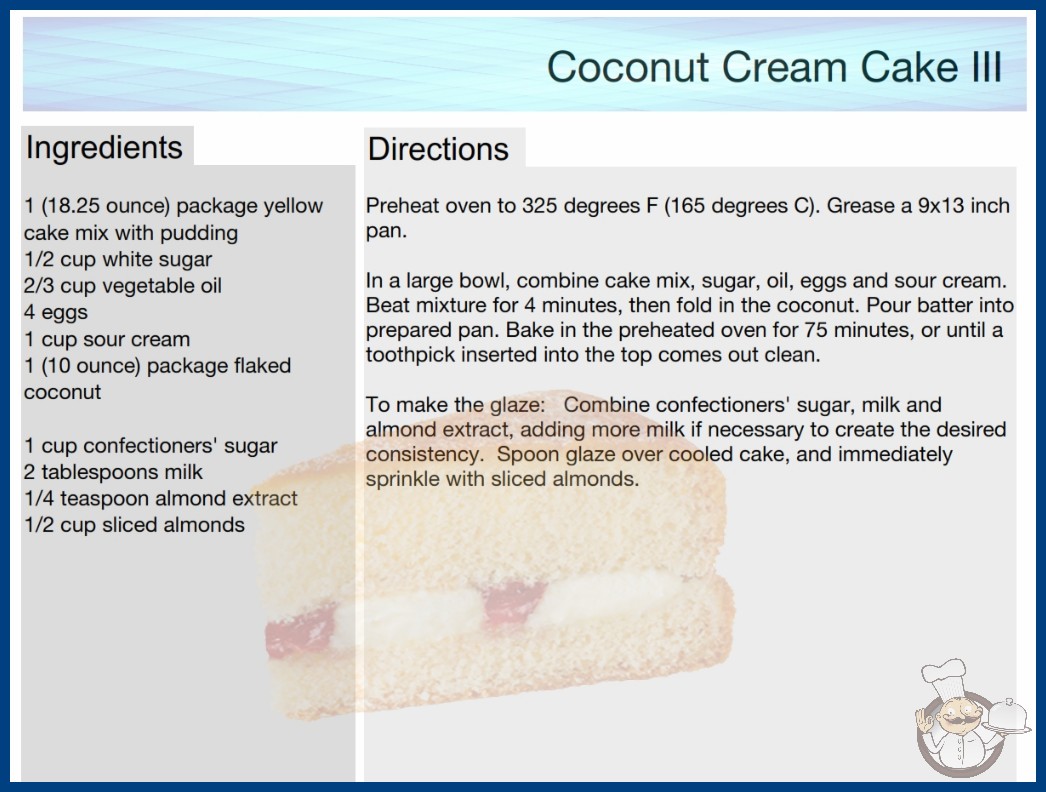 Coconut Cream Cake III

Ingredients

1 (18.25 ounce) package yellow cake mix with pudding
1/2 cup white sugar
2/3 cup vegetable oil
4 eggs
1 cup sour cream
1 (10 ounce) package flaked coconut

1 cup confectioners' sugar
2 tablespoons milk
1/4 teaspoon almond extract
1/2 cup sliced almonds

Directions

Preheat oven to 325 degrees F (165 degrees C). Grease a 9x13 inch pan.

In a large bowl, combine cake mix, sugar, oil, eggs and sour cream. Beat mixture for 4 minutes, then fold in the coconut. Pour batter into prepared pan. Bake in the preheated oven for 75 minutes, or until a toothpick inserted into the top comes out clean.

To make the glaze: Combine confectioners' sugar, milk and almond extract, adding more milk if necessary to create the desired consistency. Spoon glaze over cooled cake, and immediately sprinkle with sliced almonds.